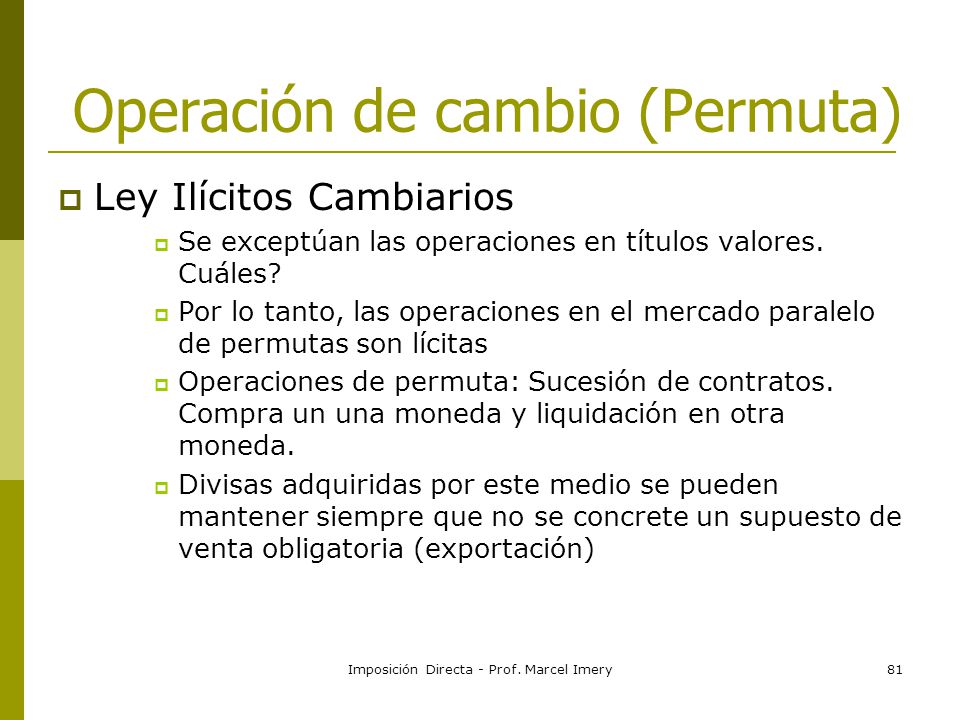 Operación de cambio (Permuta)

Ley Ilícitos Cambiarios

Se exceptúan las operaciones en títulos valores. Cuáles?

Por lo tanto, las operaciones en el mercado paralelo de permutas son lícitas

Operaciones de permuta: Sucesión de contratos. Compra un una moneda y liquidación en otra moneda.

Divisas adquiridas por este medio se pueden mantener siempre que no se concrete un supuesto de venta obligatoria (exportación)

Imposición Directa - Prof. Marcel Imery

81